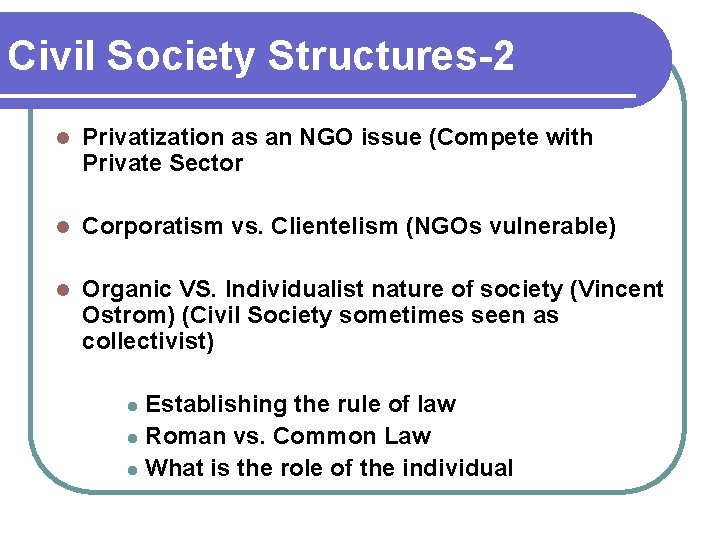 Civil Society Structures-2

- Privatization as an NGO issue (Compete with Private Sector
- Corporatism vs. Clientelism (NGOs vulnerable)
- Organic VS. Individualist nature of society (Vincent Ostrom) (Civil Society sometimes seen as collectivist)
  - Establishing the rule of law
  - Roman vs. Common Law
  - What is the role of the individual